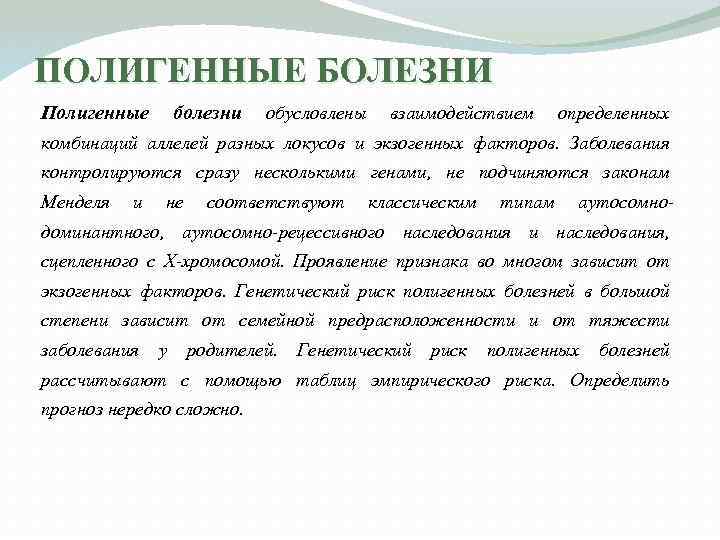 ПОЛИГЕННЫЕ БОЛЕЗНИ

Полигенные болезни обусловлены взаимодействием определенных комбинаций аллелей разных локусов и экзогенных факторов. Заболевания контролируются сразу несколькими генами, не подчиняются законам Менделя и не соответствуют классическим типам аутосомно-доминантного, аутосомно-рецессивного наследования и наследования, сцепленного с Х-хромосомой. Проявление признака во многом зависит от экзогенных факторов. Генетический риск полигенных болезней в большой степени зависит от семейной предрасположенности и от тяжести заболевания у родителей. Генетический риск полигенных болезней рассчитывают с помощью таблиц эмпирического риска. Определить прогноз нередко сложно.